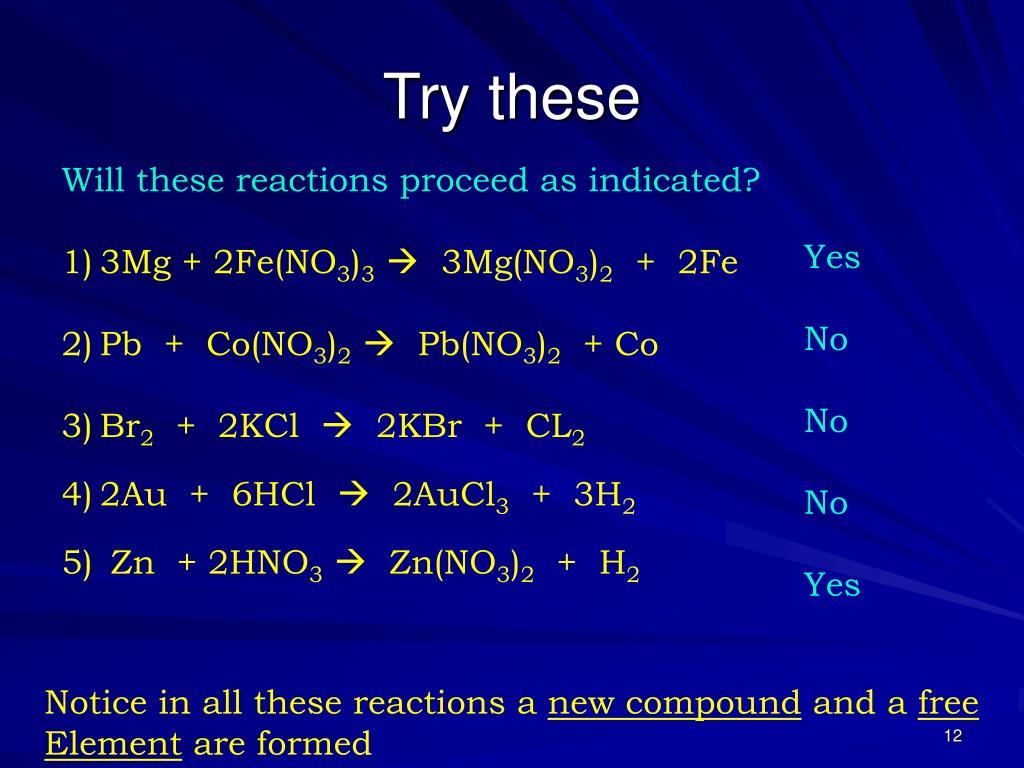 Try these

Will these reactions proceed as indicated?

1) $3Mg + 2Fe(NO_3)_3 \rightarrow 3Mg(NO_3)_2 + 2Fe$ Yes

2) $Pb + Co(NO_3)_2 \rightarrow Pb(NO_3)_2 + Co$ No

3) $Br_2 + 2KCl \rightarrow 2KBr + CL_2$ No

4) $2Au + 6HCl \rightarrow 2AuCl_3 + 3H_2$ No

5) $Zn + 2HNO_3 \rightarrow Zn(NO_3)_2 + H_2$ Yes

Notice in all these reactions a new compound and a free Element are formed

12